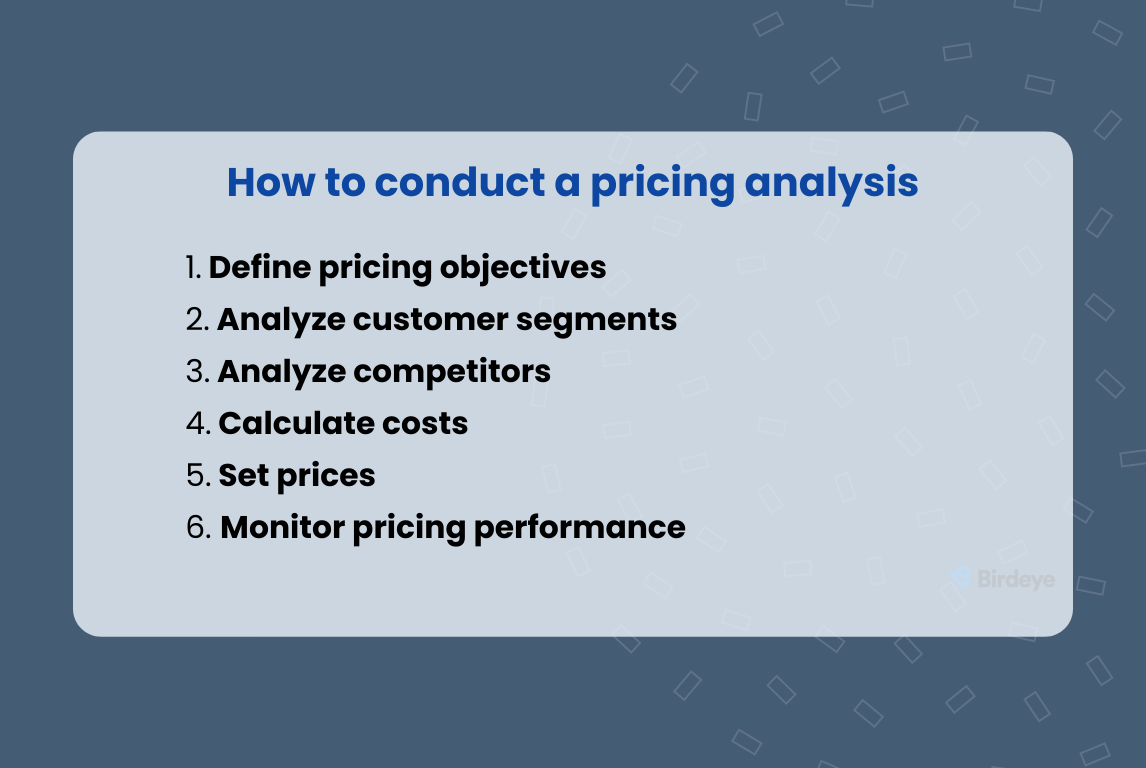 How to conduct a pricing analysis

1. Define pricing objectives
2. Analyze customer segments
3. Analyze competitors
4. Calculate costs
5. Set prices
6. Monitor pricing performance

Birdeye